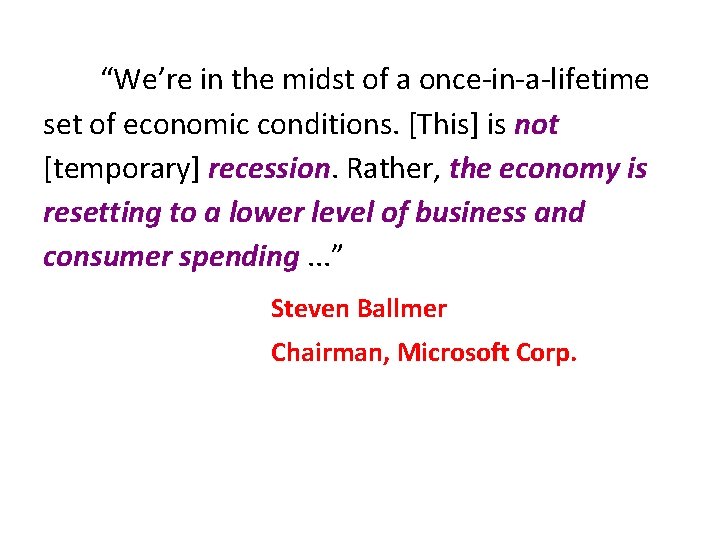 “We’re in the midst of a once-in-a-lifetime set of economic conditions. [This] is not [temporary] recession. Rather, the economy is resetting to a lower level of business and consumer spending ...”

Steven Ballmer

Chairman, Microsoft Corp.